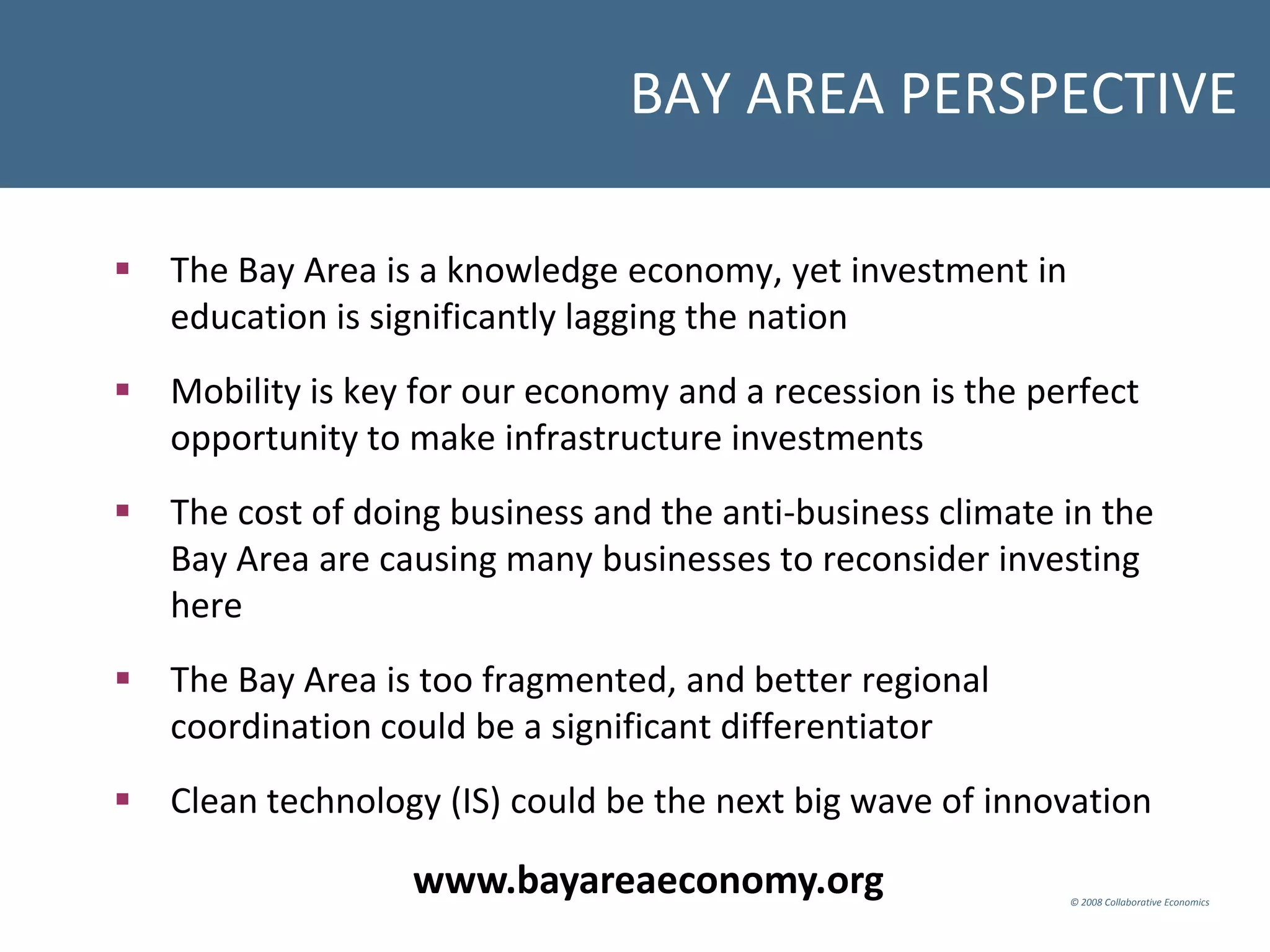 BAY AREA PERSPECTIVE

▪ The Bay Area is a knowledge economy, yet investment in education is significantly lagging the nation

▪ Mobility is key for our economy and a recession is the perfect opportunity to make infrastructure investments

▪ The cost of doing business and the anti-business climate in the Bay Area are causing many businesses to reconsider investing here

▪ The Bay Area is too fragmented, and better regional coordination could be a significant differentiator

▪ Clean technology (IS) could be the next big wave of innovation

www.bayareaeconomy.org

© 2008 Collaborative Economics